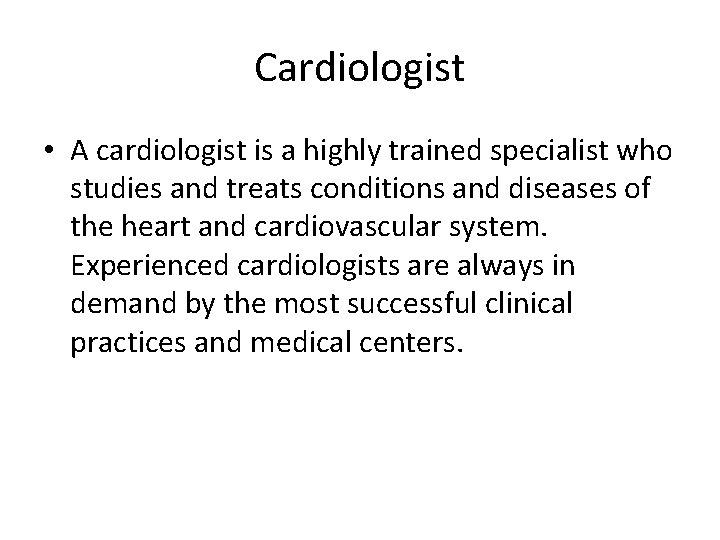 Cardiologist

• A cardiologist is a highly trained specialist who studies and treats conditions and diseases of the heart and cardiovascular system. Experienced cardiologists are always in demand by the most successful clinical practices and medical centers.